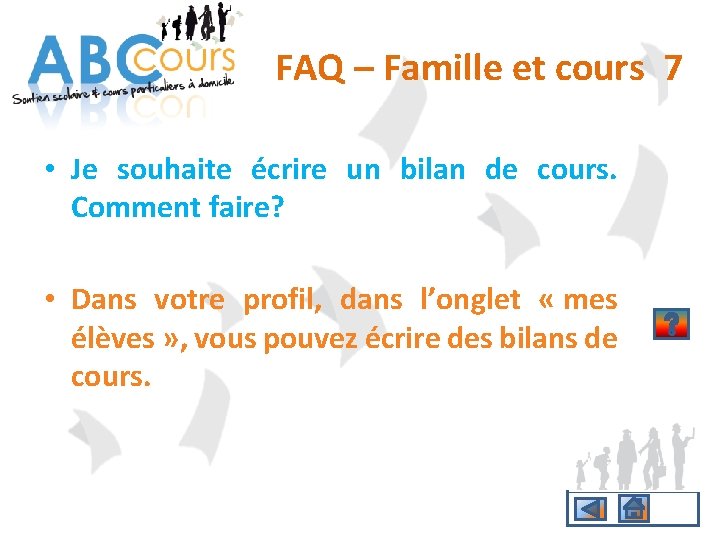 ABC cours
Soutien scolaire & cours particuliers à domicile

FAQ – Famille et cours 7

• Je souhaite écrire un bilan de cours. Comment faire?

• Dans votre profil, dans l'onglet « mes élèves », vous pouvez écrire des bilans de cours.

?